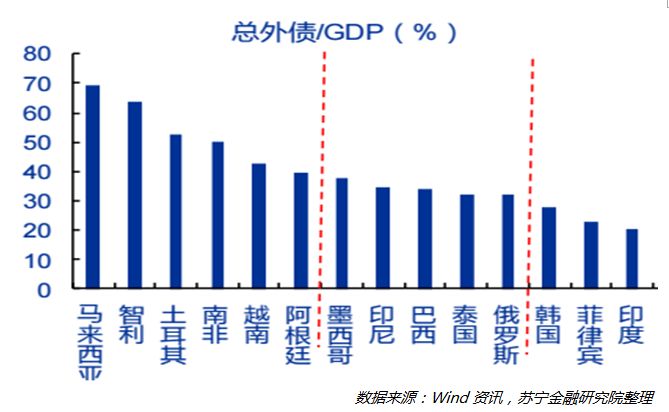 总外债/GDP（%）

80
70
60
50
40
30
20
10
0

马来西亚
智利
土耳其
南非
越南
阿根廷
墨西哥
印尼
巴西
泰国
俄罗斯
韩国
菲律宾
印度

数据来源：Wind 资讯，苏宁金融研究院整理